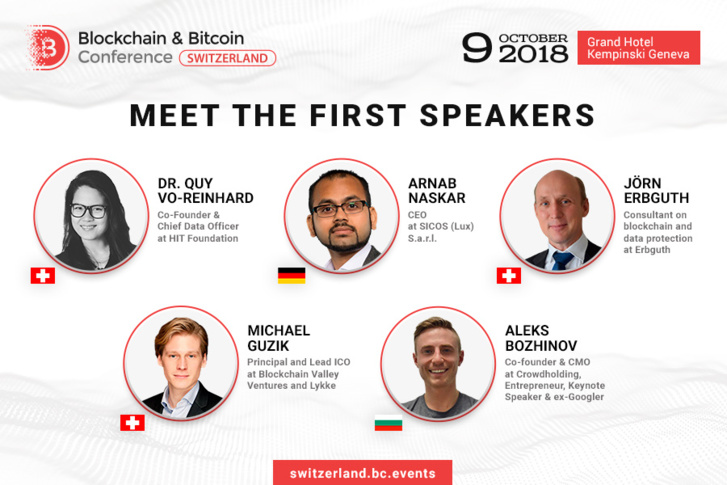 Blockchain & Bitcoin Conference SWITZERLAND

9 OCTOBER 2018

Grand Hotel Kempinski Geneva

MEET THE FIRST SPEAKERS

DR. QUY VO-REINHARD
Co-Founder & Chief Data Officer at HIT Foundation

ARNAB NASKAR
CEO at SICOS (Lux) S.a.r.l.

JÖRN ERBGUTH
Consultant on blockchain and data protection at Erbguth

MICHAEL GUZIK
Principal and Lead ICO at Blockchain Valley Ventures and Lykke

ALEKS BOZHINOV
Co-founder & CMO at Crowdholding, Entrepreneur, Keynote Speaker & ex-Googler

switzerland.bc.events